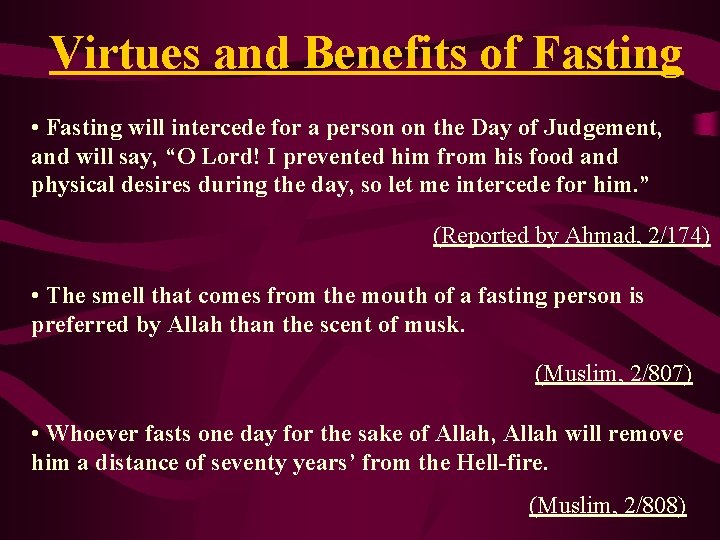 Virtues and Benefits of Fasting

• Fasting will intercede for a person on the Day of Judgement, and will say, “O Lord! I prevented him from his food and physical desires during the day, so let me intercede for him.”

(Reported by Ahmad, 2/174)

• The smell that comes from the mouth of a fasting person is preferred by Allah than the scent of musk.

(Muslim, 2/807)

• Whoever fasts one day for the sake of Allah, Allah will remove him a distance of seventy years’ from the Hell-fire.

(Muslim, 2/808)